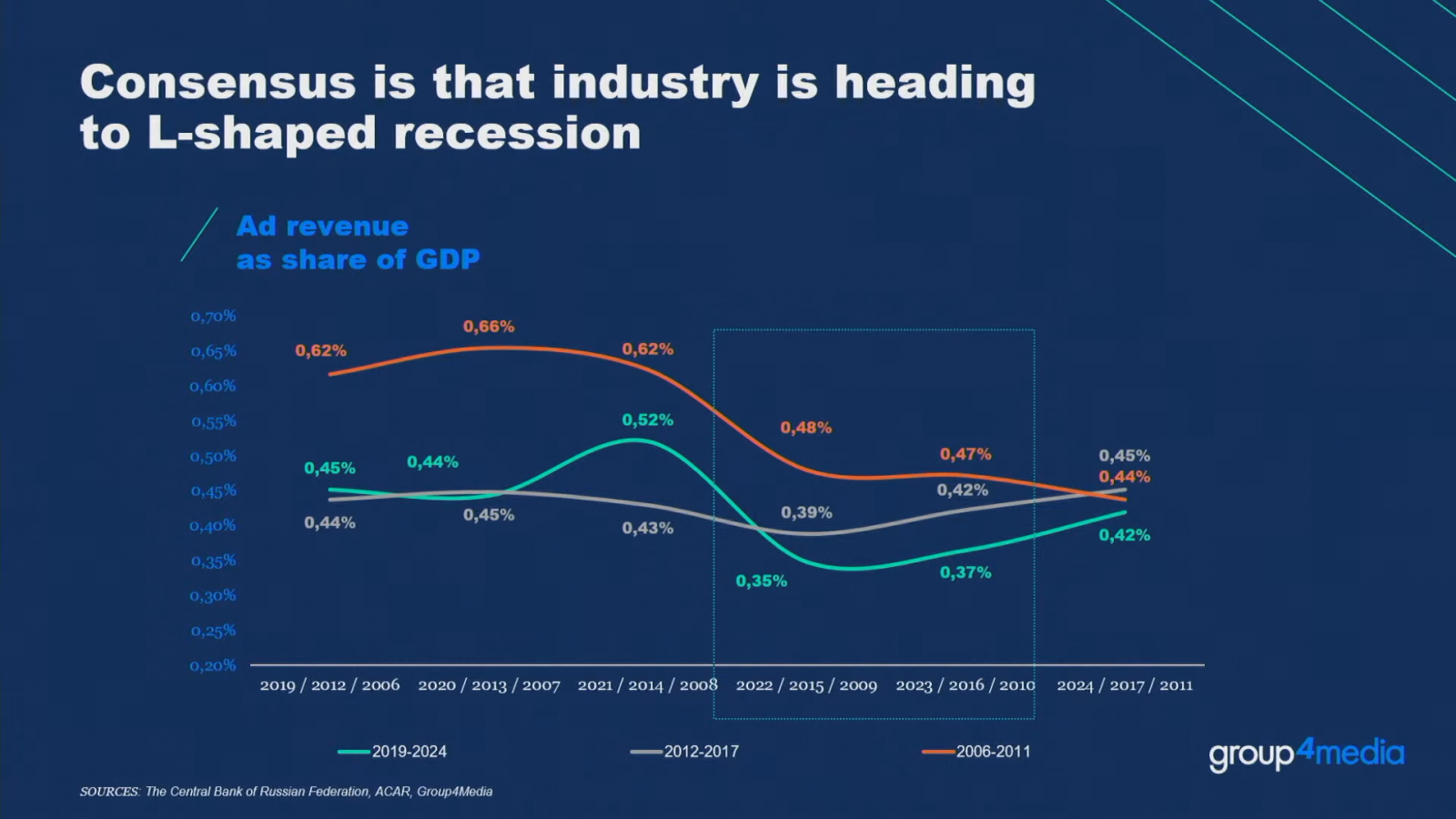 Consensus is that industry is heading to L-shaped recession

Ad revenue as share of GDP

0,70%
0,65%
0,60%
0,55%
0,50%
0,45%
0,40%
0,35%
0,30%
0,25%
0,20%

0,62%
0,66%
0,62%
0,48%
0,47%
0,44%

0,45%
0,44%
0,52%
0,35%
0,37%
0,42%

0,44%
0,45%
0,43%
0,39%
0,42%
0,45%

2019 / 2012 / 2006
2020 / 2013 / 2007
2021 / 2014 / 2008
2022 / 2015 / 2009
2023 / 2016 / 2010
2024 / 2017 / 2011

2019-2024
2012-2017
2006-2011

group4media

SOURCES: The Central Bank of Russian Federation, ACAR, Group4Media